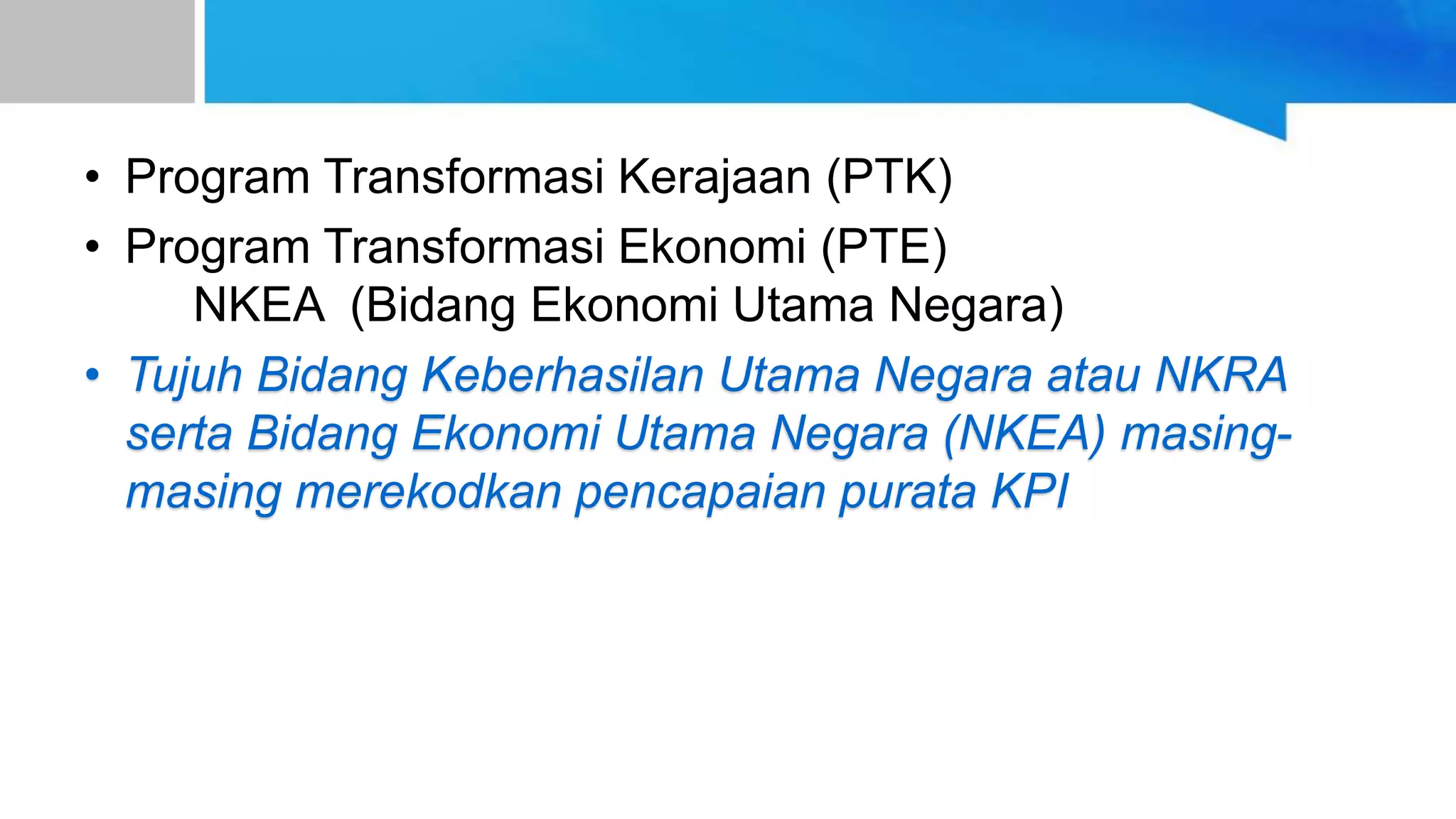 • Program Transformasi Kerajaan (PTK)
• Program Transformasi Ekonomi (PTE)
NKEA (Bidang Ekonomi Utama Negara)
• Tujuh Bidang Keberhasilan Utama Negara atau NKRA serta Bidang Ekonomi Utama Negara (NKEA) masing-masing merekodkan pencapaian purata KPI